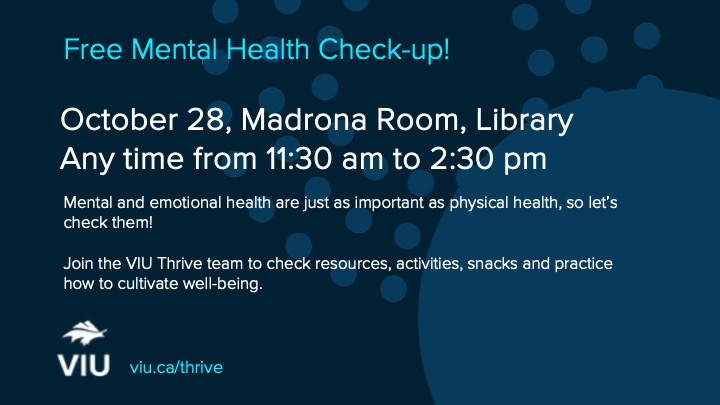 Free Mental Health Check-up!

October 28, Madrona Room, Library
Any time from 11:30 am to 2:30 pm

Mental and emotional health are just as important as physical health, so let's check them!

Join the VIU Thrive team to check resources, activities, snacks and practice how to cultivate well-being.

VIU viu.ca/thrive